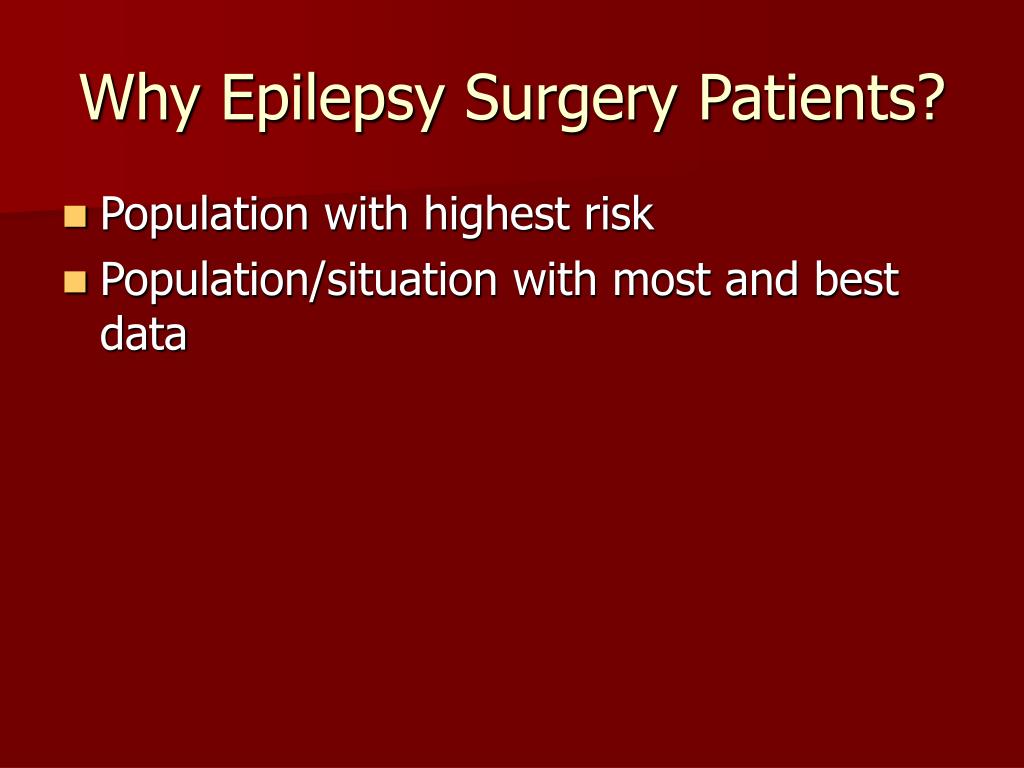 Why Epilepsy Surgery Patients?

- Population with highest risk
- Population/situation with most and best data